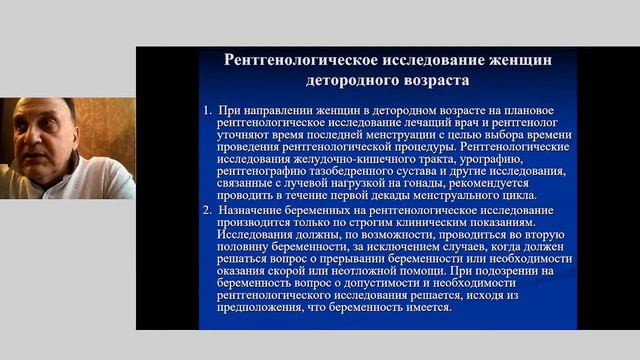 Рентгенологическое исследование женщин детородного возраста

1. При направлении женщин в детородном возрасте на плановое рентгенологическое исследование лечащий врач и рентгенолог уточняют время последней менструации с целью выбора времени проведения рентгенологической процедуры. Рентгенологические исследования желудочно-кишечного тракта, урографию, рентгенографию тазобедренного сустава и другие исследования, связанные с лучевой нагрузкой на гонады, рекомендуется проводить в течение первой декады менструального цикла.

2. Назначение беременных на рентгенологическое исследование производится только по строгим клиническим показаниям. Исследования должны, по возможности, проводиться во вторую половину беременности, за исключением случаев, когда должен решаться вопрос о прерывании беременности или необходимости оказания скорой или неотложной помощи. При подозрении на беременность вопрос о допустимости и необходимости рентгенологического исследования решается, исходя из предположения, что беременность имеется.